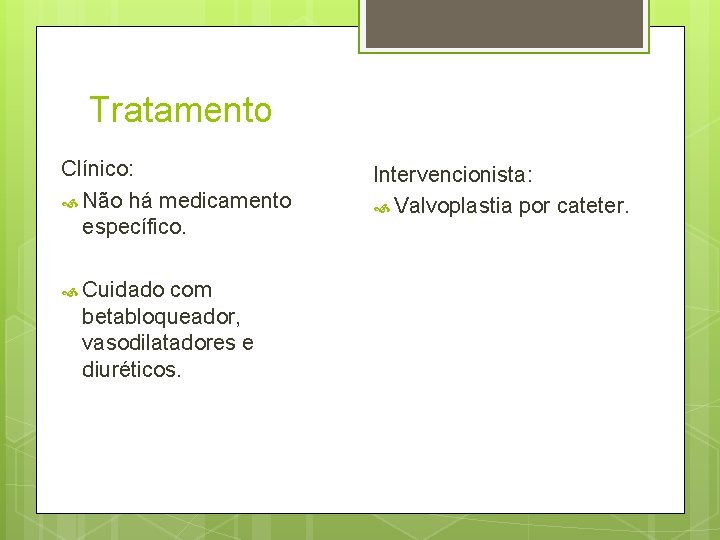 Tratamento

Clínico:

Não há medicamento específico.

Cuidado com betabloqueador, vasodilatadores e diuréticos.

Intervencionista:

Valvoplastia por cateter.